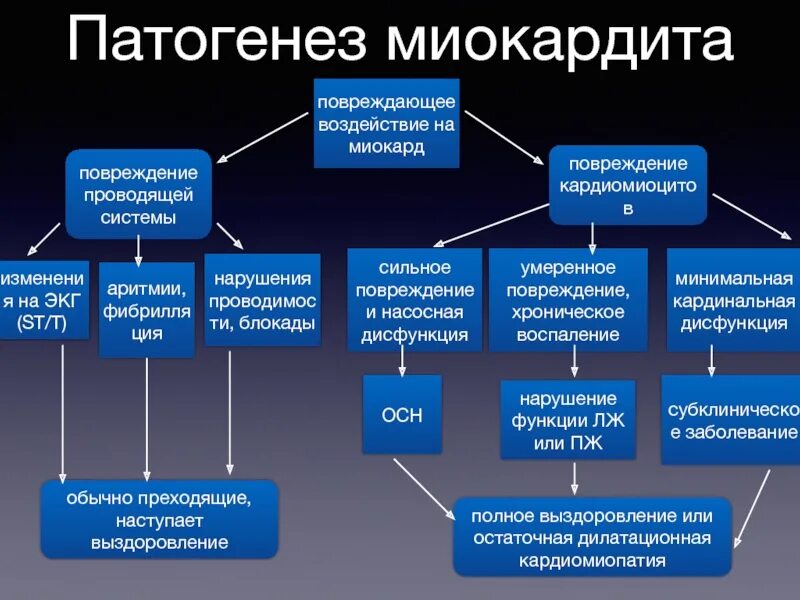 Патогенез миокардита

повреждающее воздействие на миокард

повреждение проводящей системы

повреждение кардиомиоцито в

изменени я на ЭКГ (ST/T)

аритмии, фибрилля ция

нарушения проводимос ти, блокады

сильное повреждение и насосная дисфункция

умеренное повреждение, хроническое воспаление

минимальная кардинальная дисфункция

ОСН

нарушение функции ЛЖ или ПЖ

субклиническо е заболевание

обычно преходящие, наступает выздоровление

полное выздоровление или остаточная дилатационная кардиомиопатия